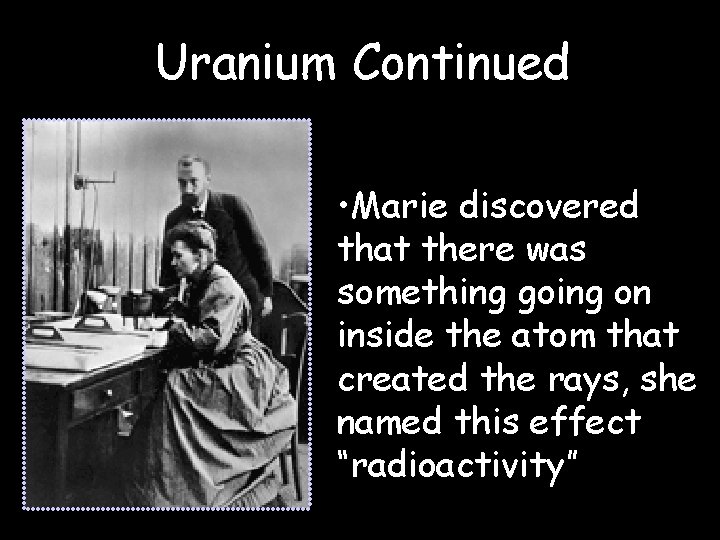 Uranium Continued

•Marie discovered that there was something going on inside the atom that created the rays, she named this effect "radioactivity"